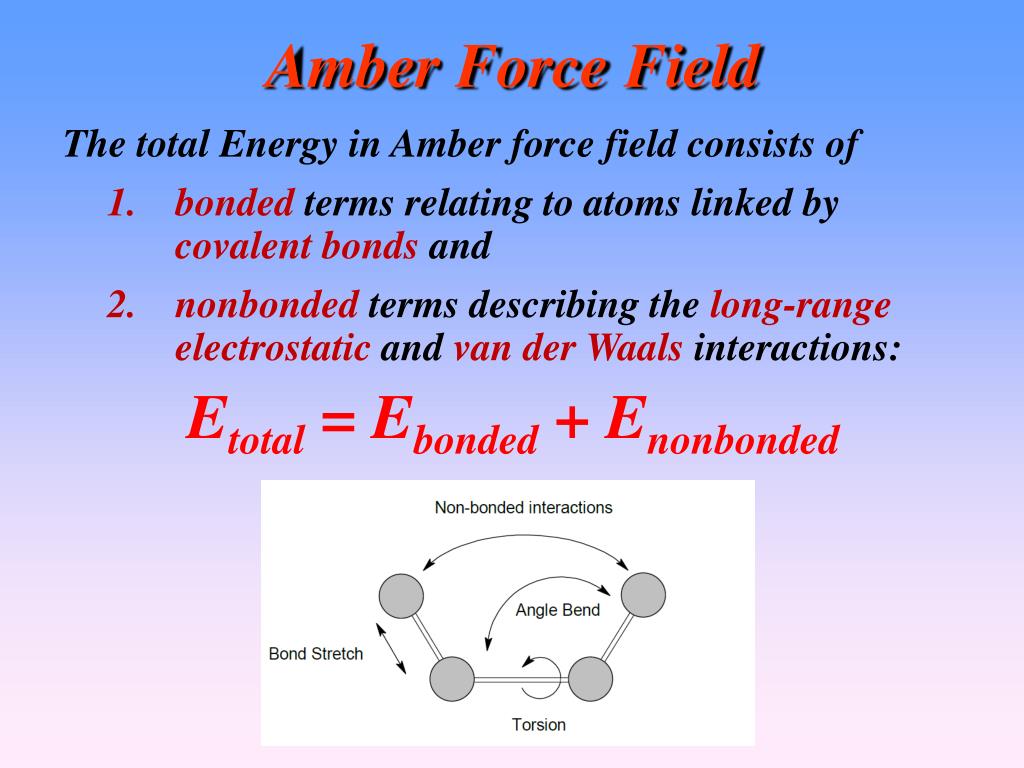 Amber Force Field

The total Energy in Amber force field consists of

1. bonded terms relating to atoms linked by covalent bonds and

2. nonbonded terms describing the long-range electrostatic and van der Waals interactions:

$E_{total} = E_{bonded} + E_{nonbonded}$

Non-bonded interactions

Angle Bend

Bond Stretch

Torsion